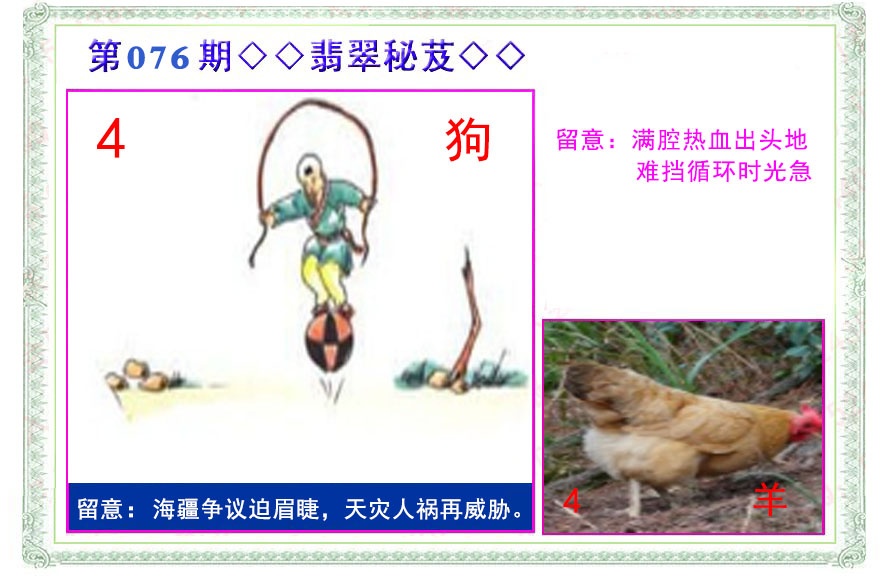 第076期◇◇翡翠秘芨◇◇

4

狗

留意：满腔热血出头地
难挡循环时光急

留意：海疆争议迫眉睫，天灾人祸再威胁。

4

羊